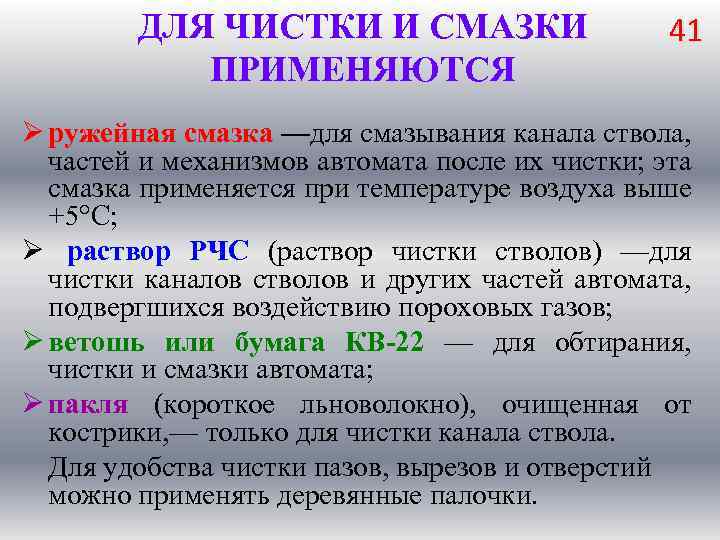 ДЛЯ ЧИСТКИ И СМАЗКИ ПРИМЕНЯЮТСЯ

41

➢ ружейная смазка —для смазывания канала ствола, частей и механизмов автомата после их чистки; эта смазка применяется при температуре воздуха выше +5°С;

➢ раствор РЧС (раствор чистки стволов) —для чистки каналов стволов и других частей автомата, подвергшихся воздействию пороховых газов;

➢ ветошь или бумага КВ-22 — для обтирания, чистки и смазки автомата;

➢ пакля (короткое льноволокно), очищенная от кострики,— только для чистки канала ствола.

Для удобства чистки пазов, вырезов и отверстий можно применять деревянные палочки.